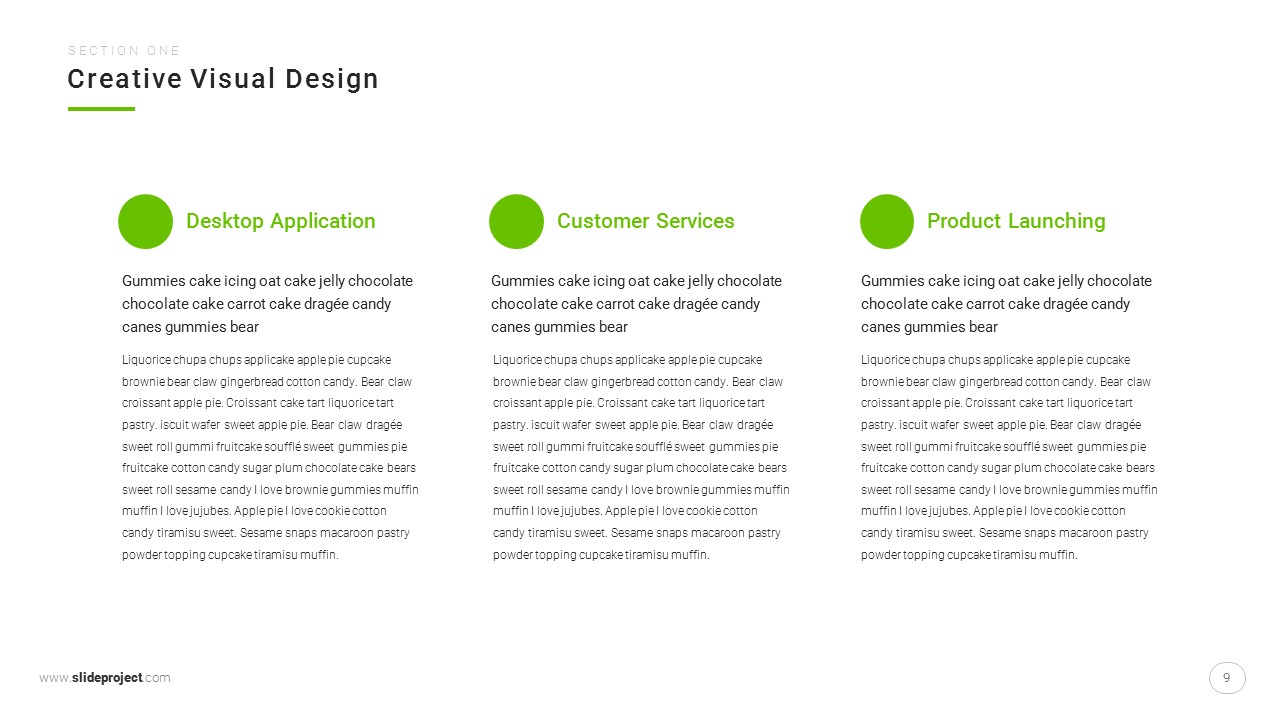 SECTION ONE
Creative Visual Design

Desktop Application

Gummies cake icing oat cake jelly chocolate chocolate cake carrot cake dragée candy canes gummies bear

Liquorice chupa chups applicake apple pie cupcake brownie bear claw gingerbread cotton candy. Bear claw croissant apple pie. Croissant cake tart liquorice tart pastry. iscuit wafer sweet apple pie. Bear claw dragée sweet roll gummi fruitcake soufflé sweet gummies pie fruitcake cotton candy sugar plum chocolate cake bears sweet roll sesame candy I love brownie gummies muffin muffin I love jujubes. Apple pie I love cookie cotton candy tiramisu sweet. Sesame snaps macaroon pastry powder topping cupcake tiramisu muffin.

Customer Services

Gummies cake icing oat cake jelly chocolate chocolate cake carrot cake dragée candy canes gummies bear

Liquorice chupa chups applicake apple pie cupcake brownie bear claw gingerbread cotton candy. Bear claw croissant apple pie. Croissant cake tart liquorice tart pastry. iscuit wafer sweet apple pie. Bear claw dragée sweet roll gummi fruitcake soufflé sweet gummies pie fruitcake cotton candy sugar plum chocolate cake bears sweet roll sesame candy I love brownie gummies muffin muffin I love jujubes. Apple pie I love cookie cotton candy tiramisu sweet. Sesame snaps macaroon pastry powder topping cupcake tiramisu muffin.

Product Launching

Gummies cake icing oat cake jelly chocolate chocolate cake carrot cake dragée candy canes gummies bear

Liquorice chupa chups applicake apple pie cupcake brownie bear claw gingerbread cotton candy. Bear claw croissant apple pie. Croissant cake tart liquorice tart pastry. iscuit wafer sweet apple pie. Bear claw dragée sweet roll gummi fruitcake soufflé sweet gummies pie fruitcake cotton candy sugar plum chocolate cake bears sweet roll sesame candy I love brownie gummies muffin muffin I love jujubes. Apple pie I love cookie cotton candy tiramisu sweet. Sesame snaps macaroon pastry powder topping cupcake tiramisu muffin.

www.slideproject.com

9